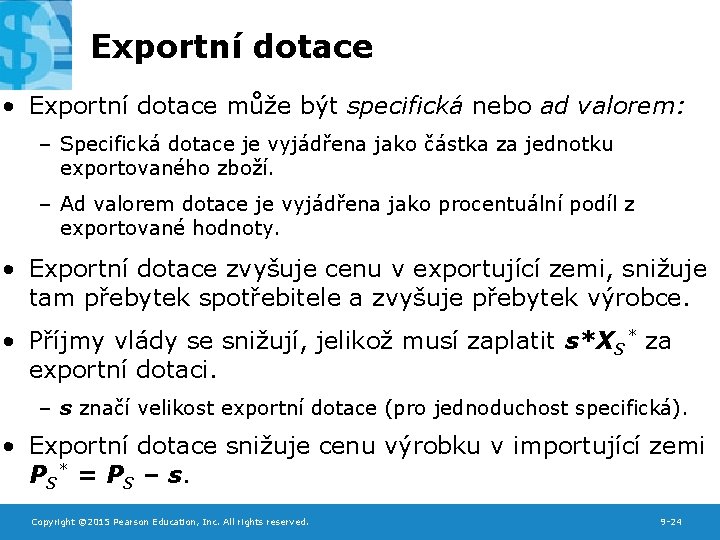 Exportní dotace

• Exportní dotace může být specifická nebo ad valorem:

- Specifická dotace je vyjádřena jako částka za jednotku exportovaného zboží.

- Ad valorem dotace je vyjádřena jako procentuální podíl z exportované hodnoty.

• Exportní dotace zvyšuje cenu v exportující zemi, snižuje tam přebytek spotřebitele a zvyšuje přebytek výrobce.

• Příjmy vlády se snižují, jelikož musí zaplatit $s*X_S^*$ za exportní dotaci.

- s značí velikost exportní dotace (pro jednoduchost specifická).

• Exportní dotace snižuje cenu výrobku v importující zemi $P_S^* = P_S - s$.

Copyright ©2015 Pearson Education, Inc. All rights reserved.

9-24